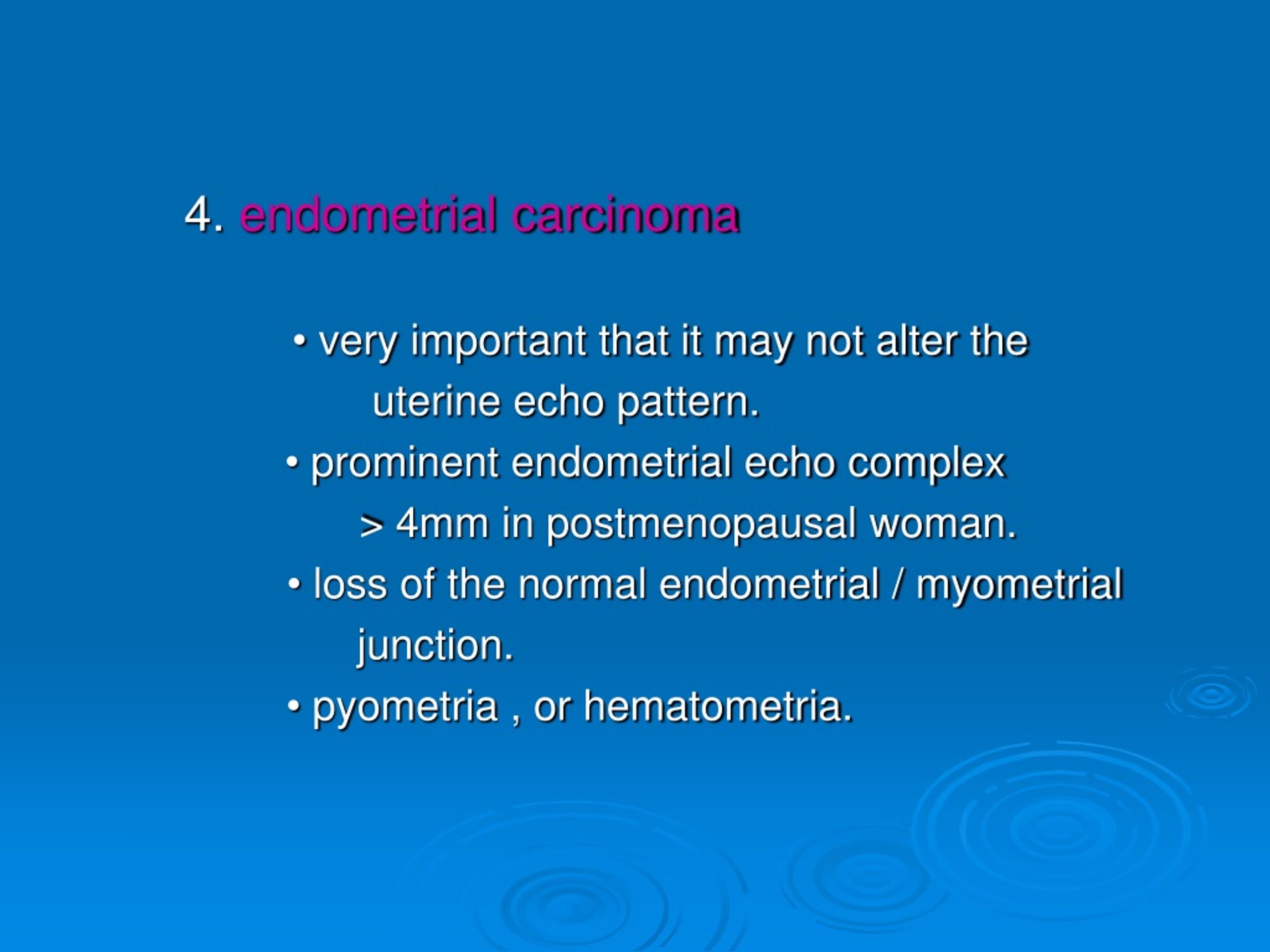 4. endometrial carcinoma

• very important that it may not alter the uterine echo pattern.

• prominent endometrial echo complex > 4mm in postmenopausal woman.

• loss of the normal endometrial / myometrial junction.

• pyometria , or hematometria.